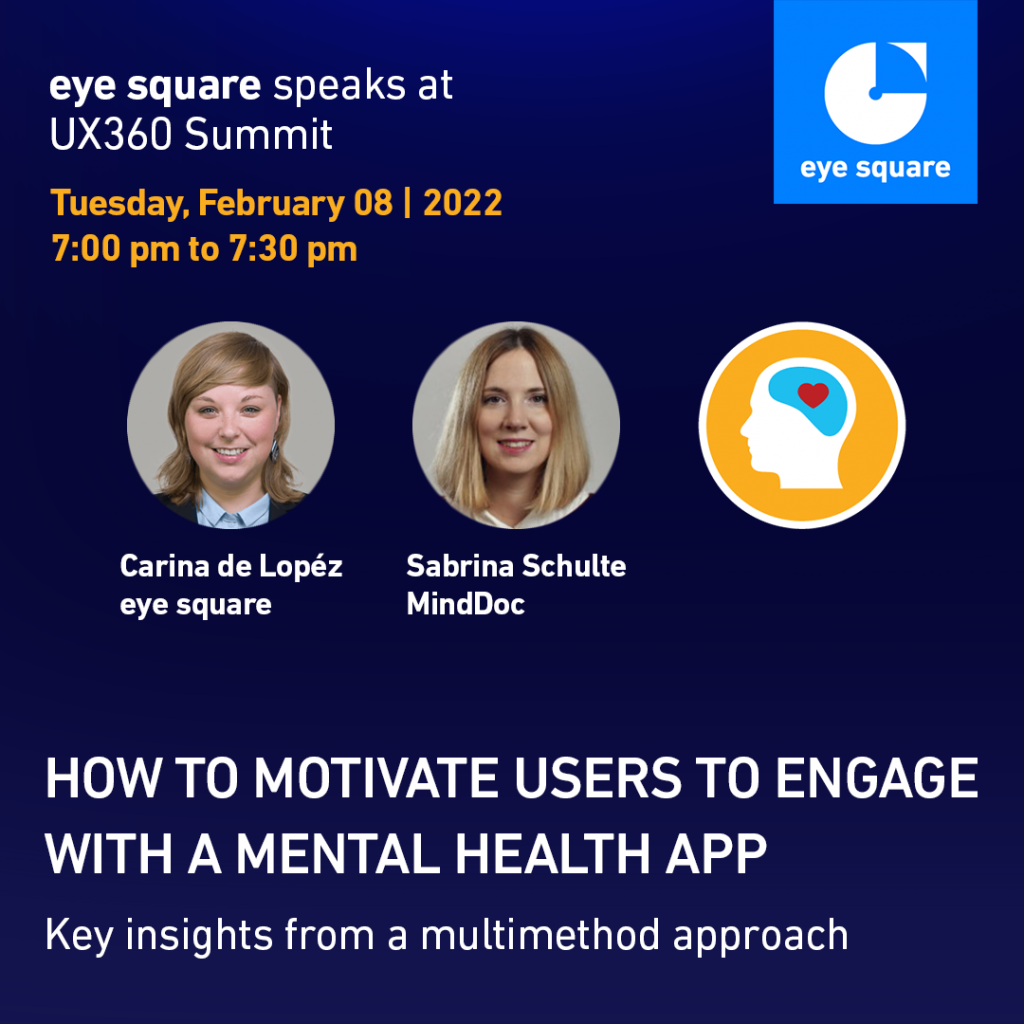 eye square speaks at UX360 Summit

eye square

Tuesday, February 08 | 2022
7:00 pm to 7:30 pm

Carina de Lopéz
eye square

Sabrina Schulte
MindDoc

HOW TO MOTIVATE USERS TO ENGAGE WITH A MENTAL HEALTH APP

Key insights from a multimethod approach